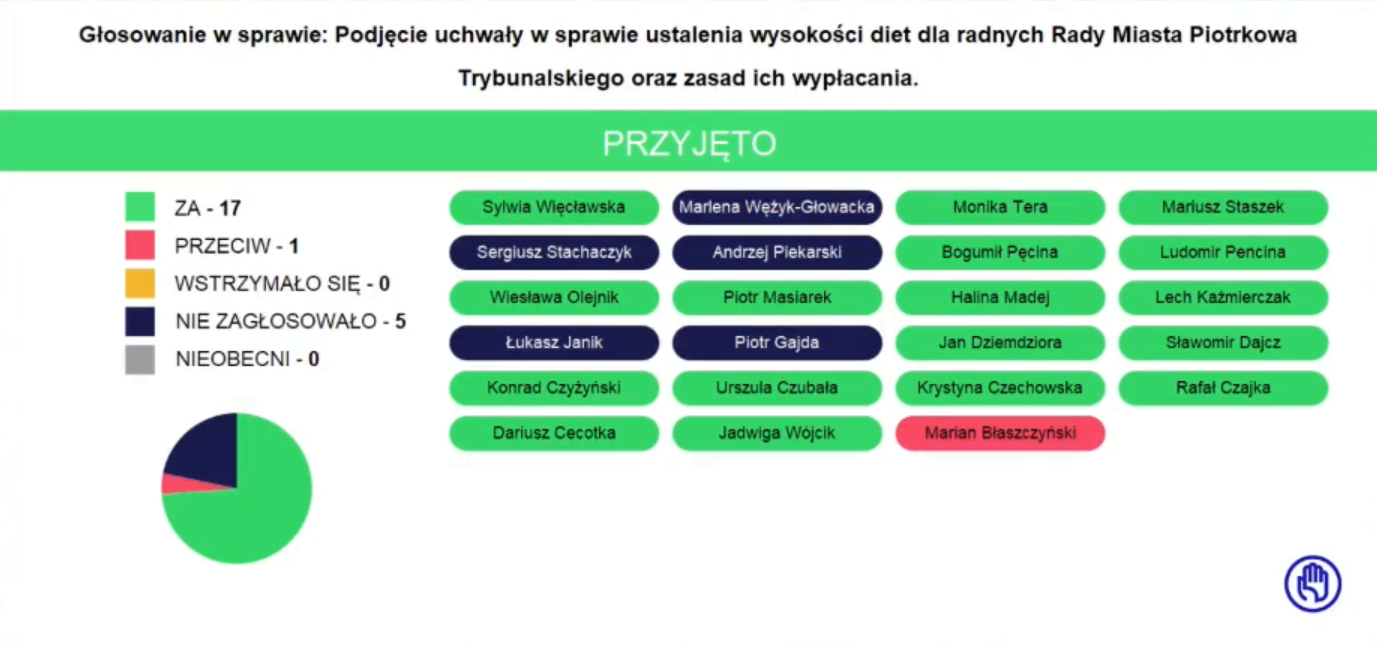 Głosowanie w sprawie: Podjęcie uchwały w sprawie ustalenia wysokości diet dla radnych Rady Miasta Piotrkowa Trybunalskiego oraz zasad ich wypłacania.

PRZYJĘTO

ZA - 17
PRZECIW - 1
WSTRZYMAŁO SIĘ - 0
NIE ZAGŁOSOWAŁO - 5
NIEOBECNI - 0

Sylwia Więcławska
Marlena Wężyk-Głowacka
Monika Tera
Mariusz Staszek
Sergiusz Stachaczyk
Andrzej Piekarski
Bogumił Pęcina
Ludomir Pencina
Wiesława Olejnik
Piotr Masiarek
Halina Madej
Lech Kaźmierczak
Łukasz Janik
Piotr Gajda
Jan Dziemdziora
Sławomir Dajcz
Konrad Czyżyński
Urszula Czubała
Krystyna Czechowska
Rafał Czajka
Dariusz Cecotka
Jadwiga Wójcik
Marian Błaszczyński